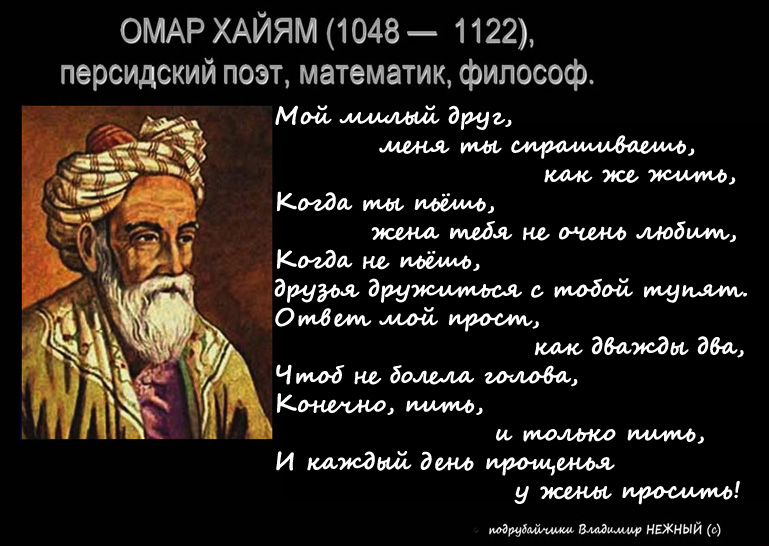 ОМАР ХАЙЯМ (1048 — 1122),
персидский поэт, математик, философ.

Мой милый друг,
меня ты спрашиваешь,
как же жить,
Когда ты пьёшь,
жена тебя не очень любит,
Когда не пьёшь,
друзья дружиться с тобой тупят.
Ответ мой прост,
как дважды два,
Чтоб не болела голова,
Конечно, пить,
и только пить,
И каждый день прощенья
у жены просить!

подрубайчики Владимир НЕЖНЫЙ (с)